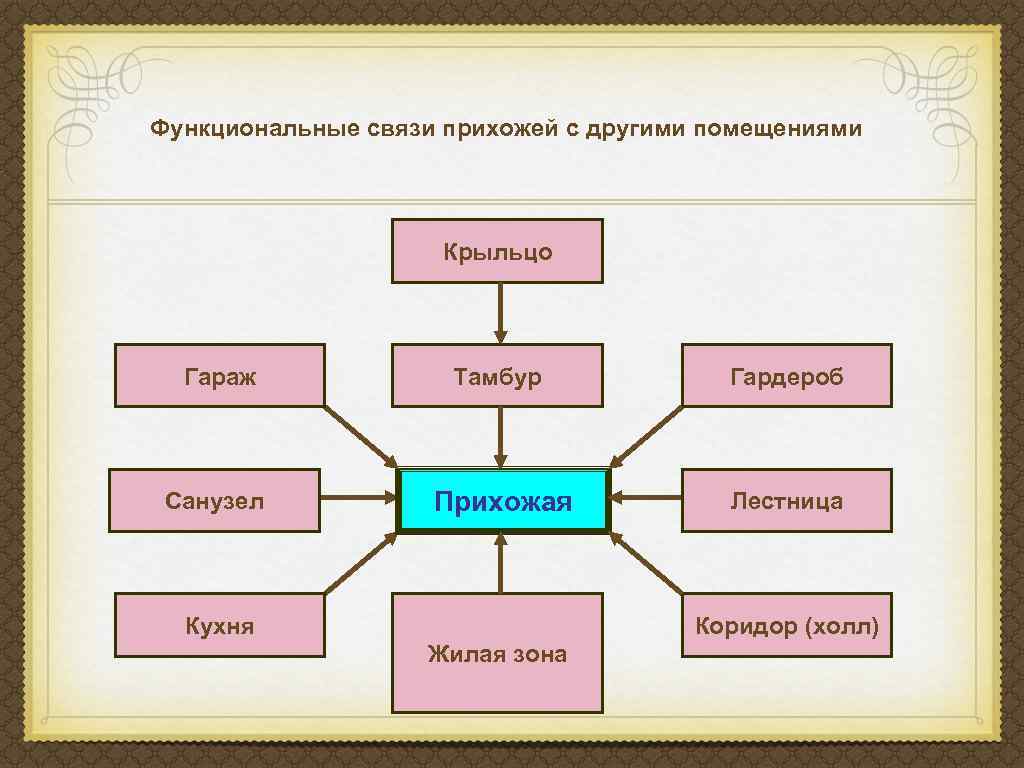 Функциональные связи прихожей с другими помещениями

Крыльцо

Гараж

Тамбур

Гардероб

Санузел

Прихожая

Лестница

Кухня

Жилая зона

Коридор (холл)